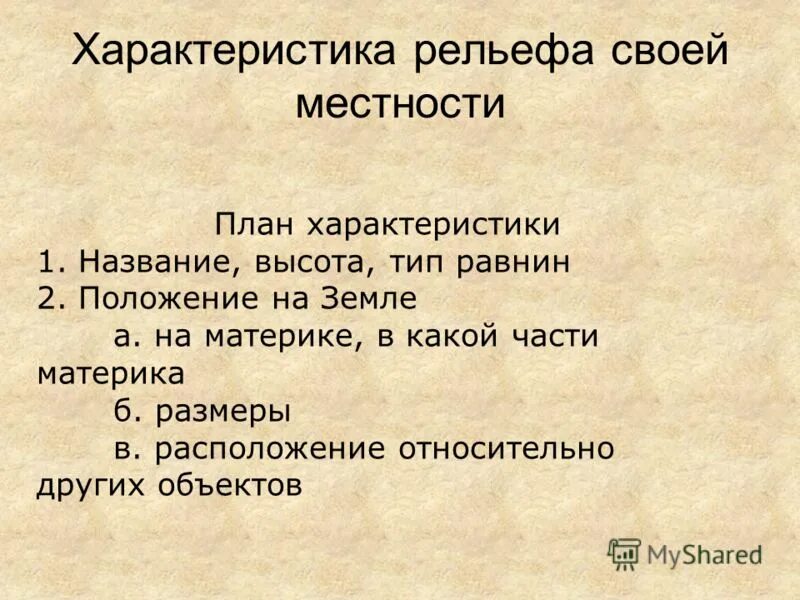 Характеристика рельефа своей местности

План характеристики
1. Название, высота, тип равнин
2. Положение на Земле
а. на материке, в какой части материка
б. размеры
в. расположение относительно других объектов

MyShared